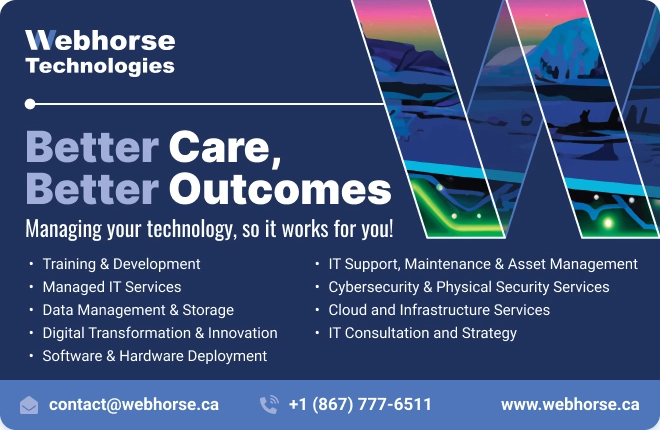 Webhorse Technologies

Better Care, Better Outcomes

Managing your technology, so it works for you!

• Training & Development
• Managed IT Services
• Data Management & Storage
• Digital Transformation & Innovation
• Software & Hardware Deployment

• IT Support, Maintenance & Asset Management
• Cybersecurity & Physical Security Services
• Cloud and Infrastructure Services
• IT Consultation and Strategy

contact@webhorse.ca
+1 (867) 777-6511
www.webhorse.ca